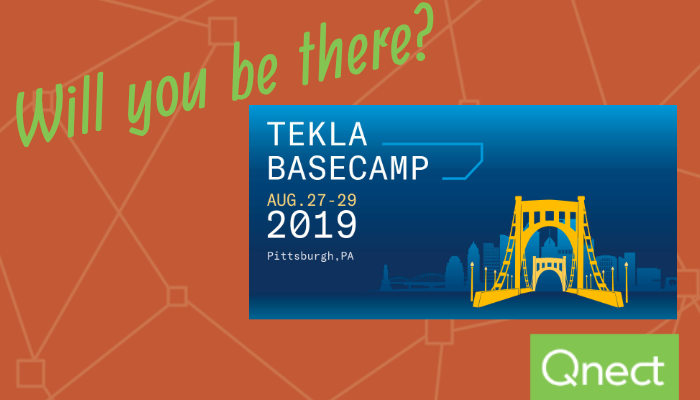 Will you be there?

TEKLA
BASECAMP

AUG.27-29
2019
Pittsburgh,PA

Qnect